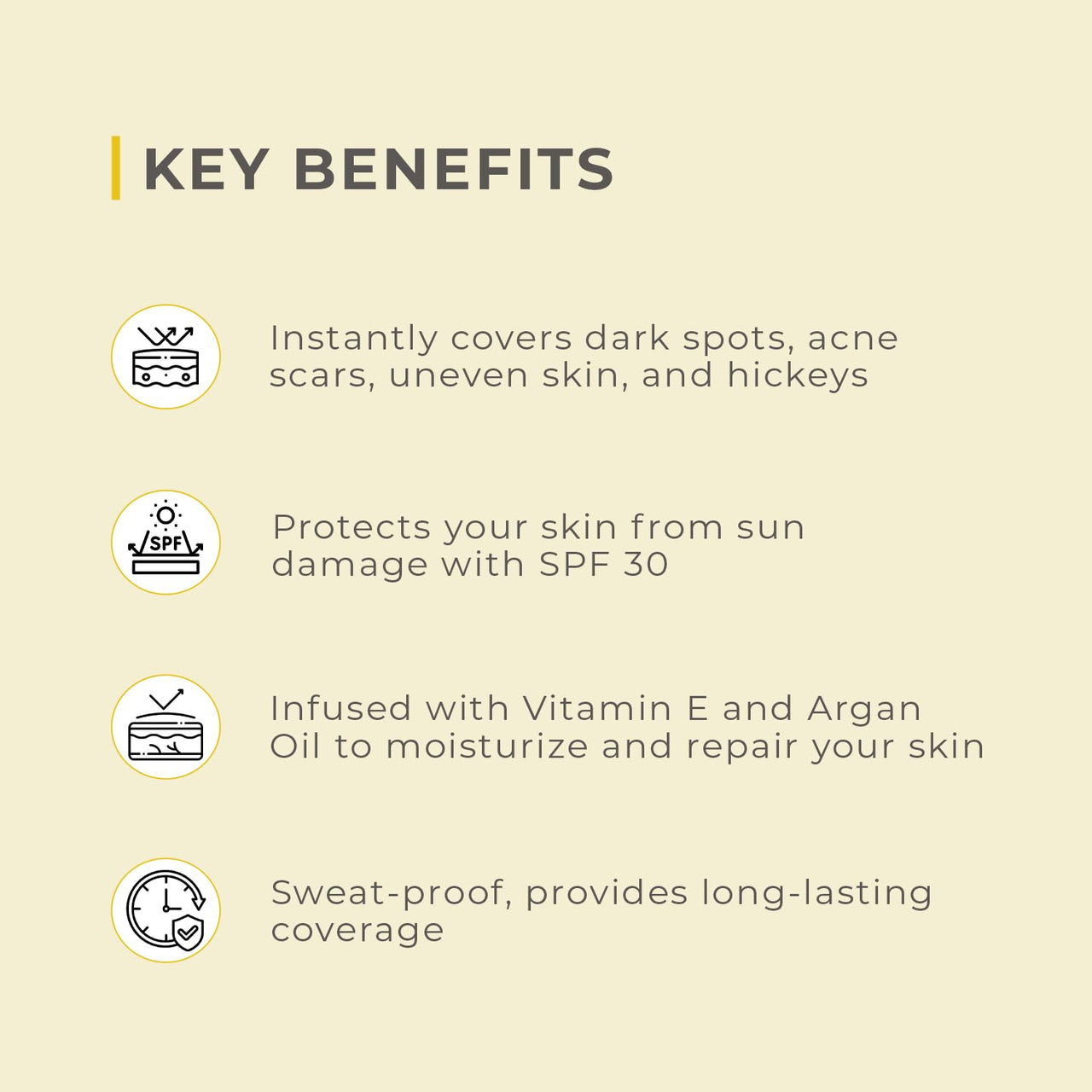 KEY BENEFITS

Instantly covers dark spots, acne scars, uneven skin, and hickeys

SPF

Protects your skin from sun damage with SPF 30

Infused with Vitamin E and Argan Oil to moisturize and repair your skin

Sweat-proof, provides long-lasting coverage